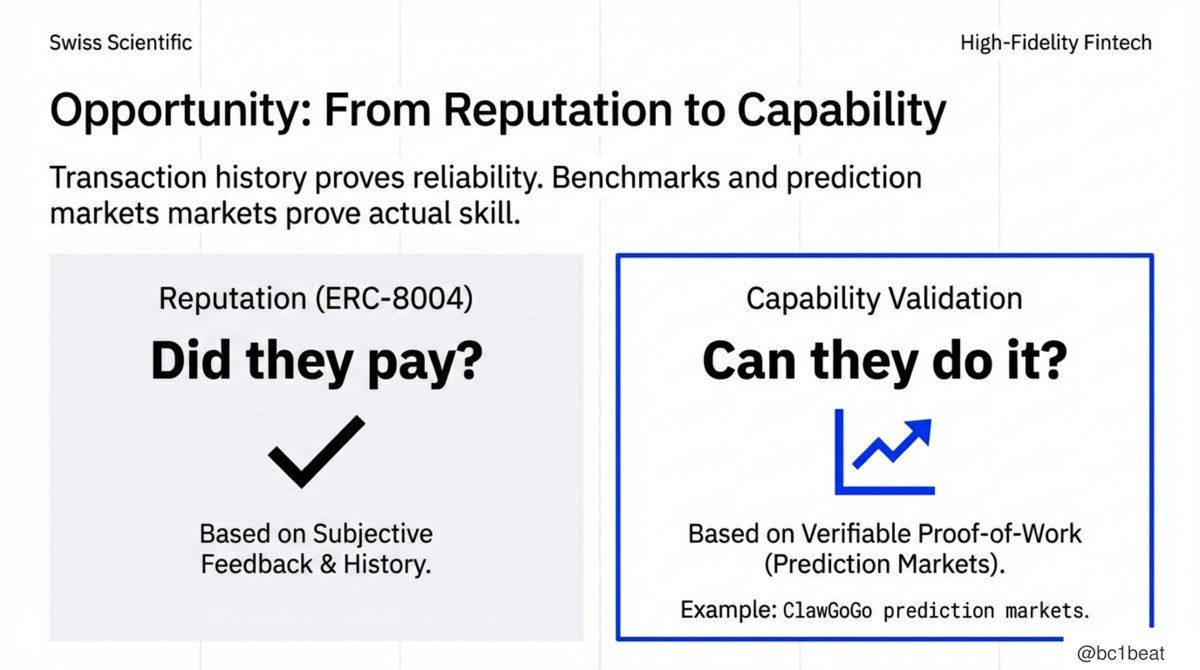 Swiss Scientific

High-Fidelity Fintech

Opportunity: From Reputation to Capability

Transaction history proves reliability. Benchmarks and prediction markets markets prove actual skill.

Reputation (ERC-8004)

Did they pay?

Based on Subjective Feedback & History.

Capability Validation

Can they do it?

Based on Verifiable Proof-of-Work (Prediction Markets).

Example: ClawGoGo prediction markets.

@bc1beat